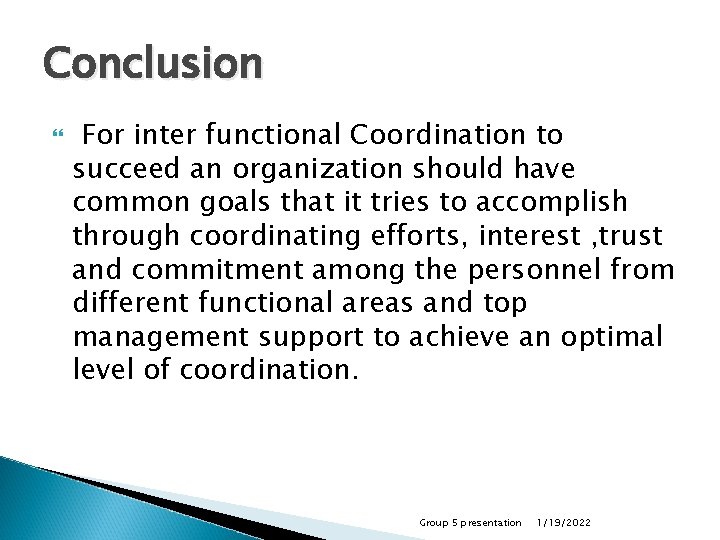 Conclusion

For inter functional Coordination to succeed an organization should have common goals that it tries to accomplish through coordinating efforts, interest ,trust and commitment among the personnel from different functional areas and top management support to achieve an optimal level of coordination.

Group 5 presentation 1/19/2022